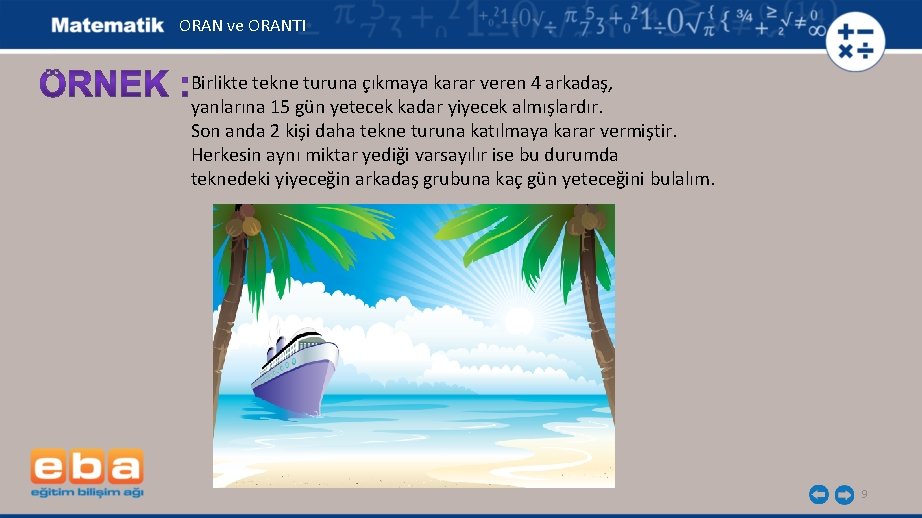 Matematik ORAN ve ORANTI

ÖRNEK : Birlikte tekne turuna çıkmaya karar veren 4 arkadaş, yanlarına 15 gün yetecek kadar yiyecek almışlardır. Son anda 2 kişi daha tekne turuna katılmaya karar vermiştir. Herkesin aynı miktar yediği varsayılır ise bu durumda teknedeki yiyeceğin arkadaş grubuna kaç gün yeteceğini bulalım.

eba
eğitim bilişim ağı

9